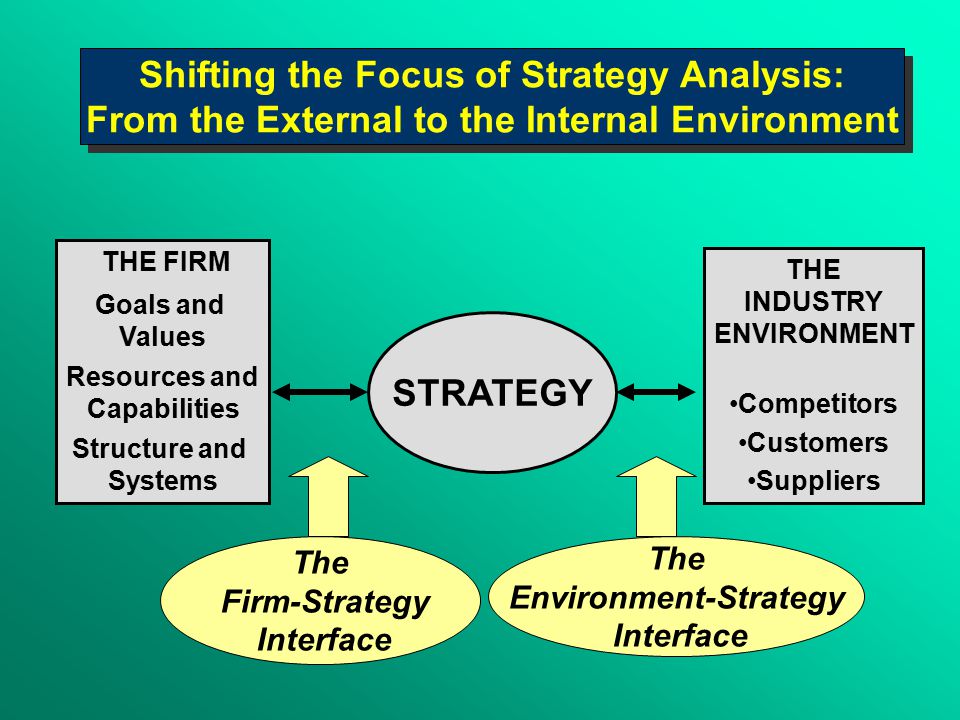 Shifting the Focus of Strategy Analysis:
From the External to the Internal Environment

THE FIRM
Goals and Values
Resources and Capabilities
Structure and Systems

STRATEGY

THE INDUSTRY ENVIRONMENT
•Competitors
•Customers
•Suppliers

The Firm-Strategy Interface

The Environment-Strategy Interface